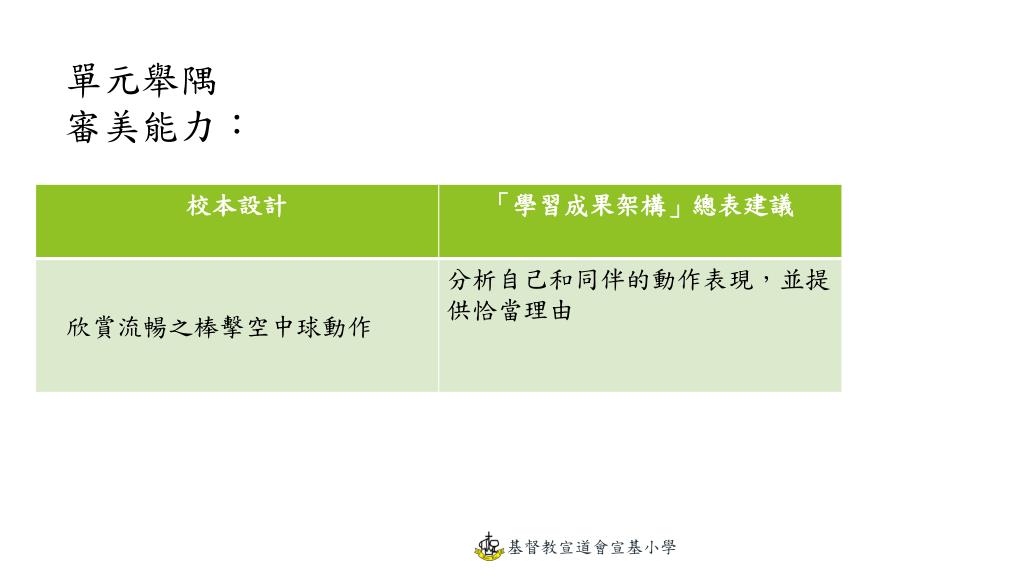 單元舉隅
審美能力：

| 校本設計 | 「學習成果架構」總表建議 |
|---|---|
| 欣賞流暢之棒擊空中球動作 | 分析自己和同伴的動作表現，並提供恰當理由 |

基督教宣道會宣基小學